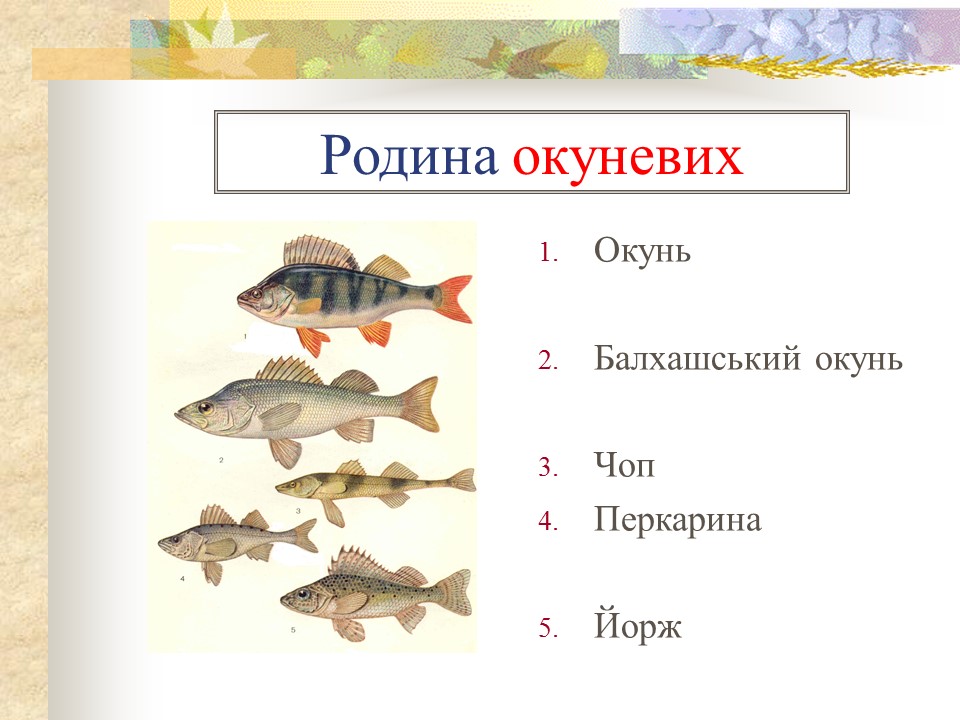 Родина окуневих

1 2 3 4 5

1. Окунь
2. Балхашський окунь
3. Чоп
4. Перкарина
5. Йорж